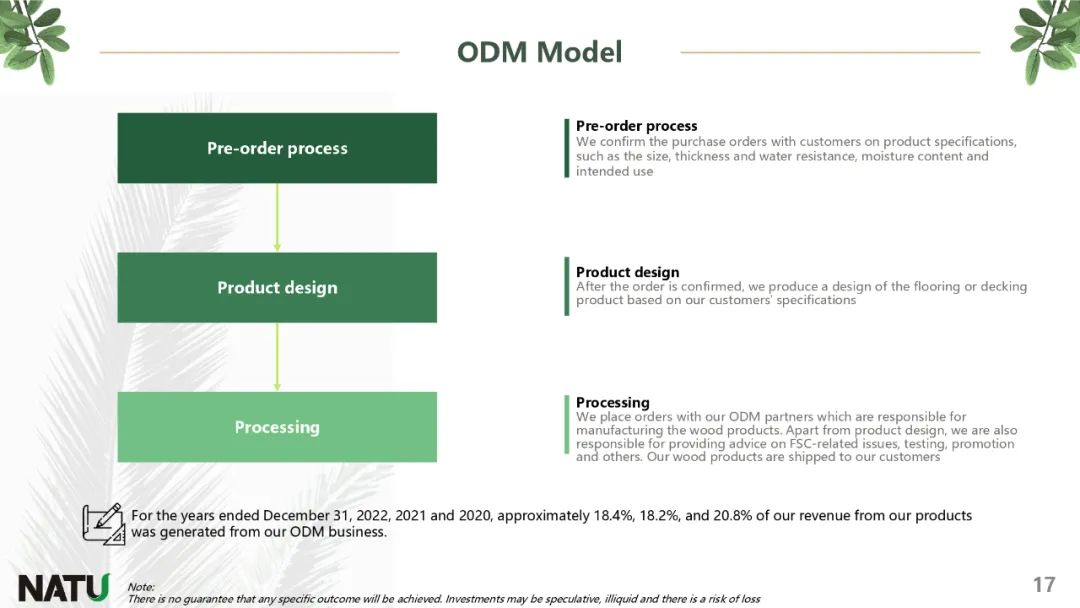 ODM Model

Pre-order process

Product design

Processing

Pre-order process
We confirm the purchase orders with customers on product specifications, such as the size, thickness and water resistance, moisture content and intended use

Product design
After the order is confirmed, we produce a design of the flooring or decking product based on our customers' specifications

Processing
We place orders with our ODM partners which are responsible for manufacturing the wood products. Apart from product design, we are also responsible for providing advice on FSC-related issues, testing, promotion and others. Our wood products are shipped to our customers

For the years ended December 31, 2022, 2021 and 2020, approximately 18.4%, 18.2%, and 20.8% of our revenue from our products was generated from our ODM business.

NATU

Note:
There is no guarantee that any specific outcome will be achieved. Investments may be speculative, illiquid and there is a risk of loss

17